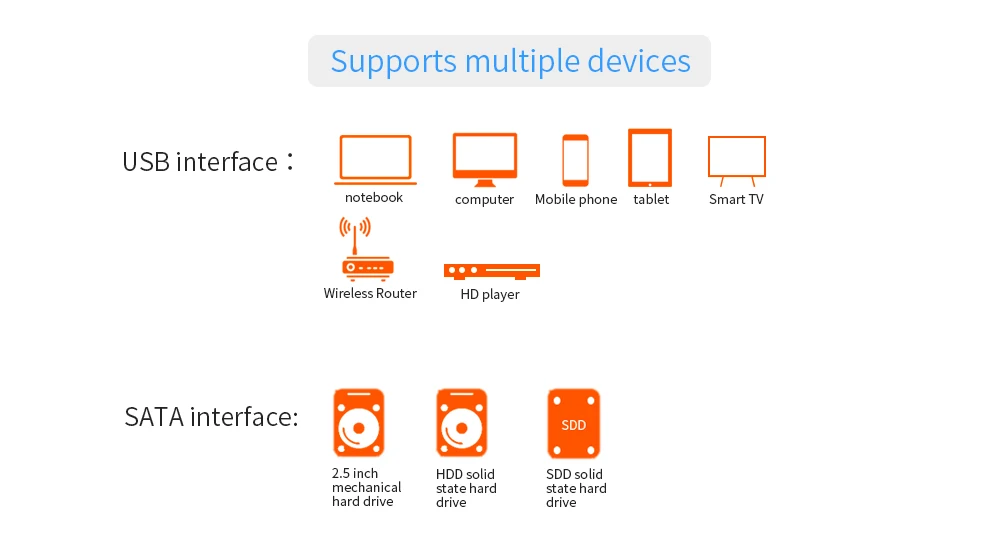 Supports multiple devices

USB interface：

notebook

computer

Mobile phone

tablet

Smart TV

Wireless Router

HD player

SATA interface:

2.5 inch mechanical hard drive

HDD solid state hard drive

SDD

SDD solid state hard drive